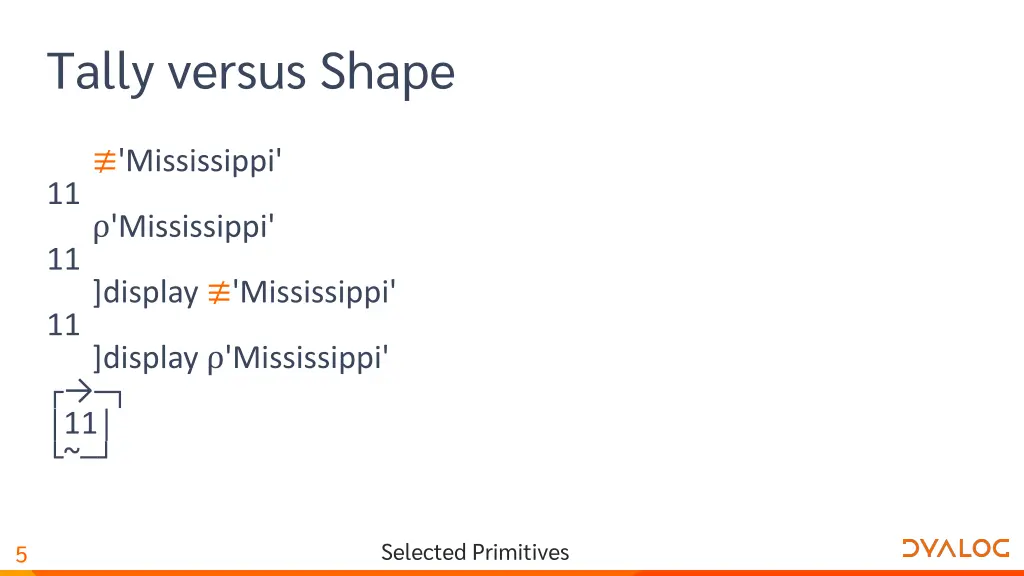 Tally versus Shape

      ≢'Mississippi'
11
      ⍴'Mississippi'
11
      ]display ≢'Mississippi'
11
      ]display ⍴'Mississippi'
┌→─┐
│11│
└~─┘

5

Selected Primitives

DYALOG